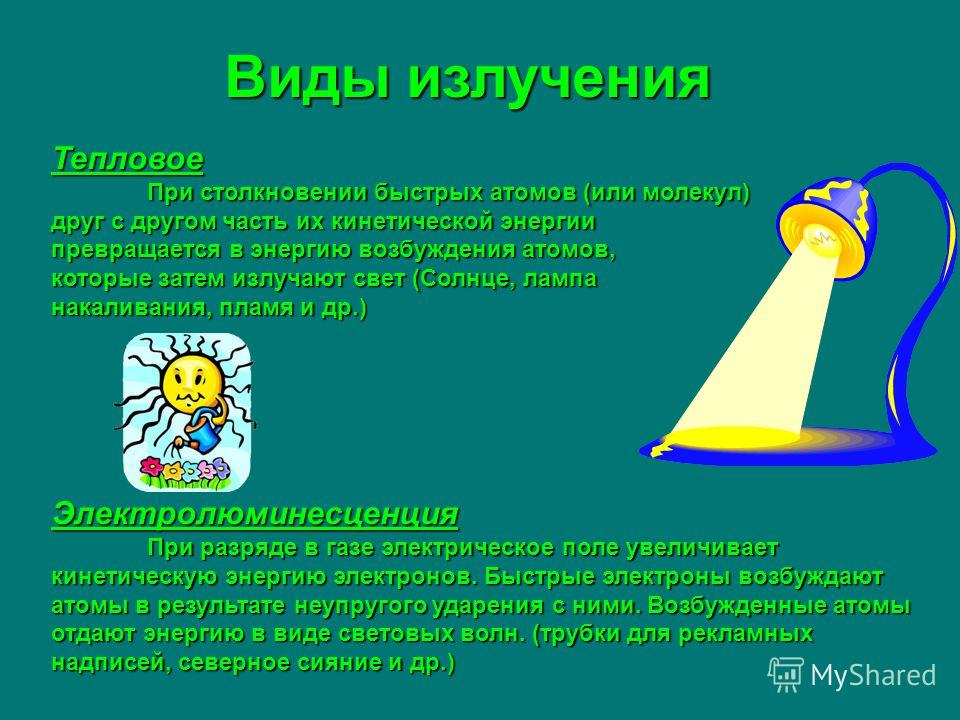 Виды излучения

Тепловое

При столкновении быстрых атомов (или молекул) друг с другом часть их кинетической энергии превращается в энергию возбуждения атомов, которые затем излучают свет (Солнце, лампа накаливания, пламя и др.)

Электролюминесценция

При разряде в газе электрическое поле увеличивает кинетическую энергию электронов. Быстрые электроны возбуждают атомы в результате неупругого ударения с ними. Возбужденные атомы отдают энергию в виде световых волн. (трубки для рекламных надписей, северное сияние и др.)

MyShared